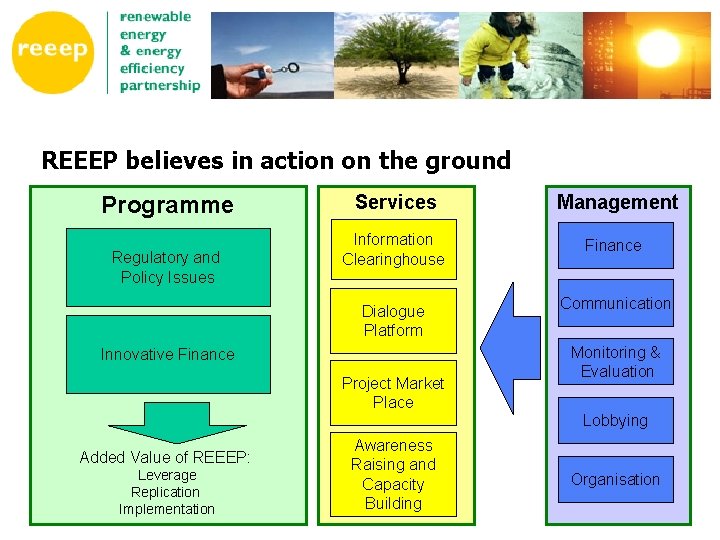 reeep

renewable
energy
& energy
efficiency
partnership

REEEP believes in action on the ground

Programme

Regulatory and Policy Issues

Innovative Finance

Added Value of REEEP:
Leverage
Replication
Implementation

Services

Information Clearinghouse

Dialogue Platform

Project Market Place

Awareness Raising and Capacity Building

Management

Finance

Communication

Monitoring & Evaluation

Lobbying

Organisation